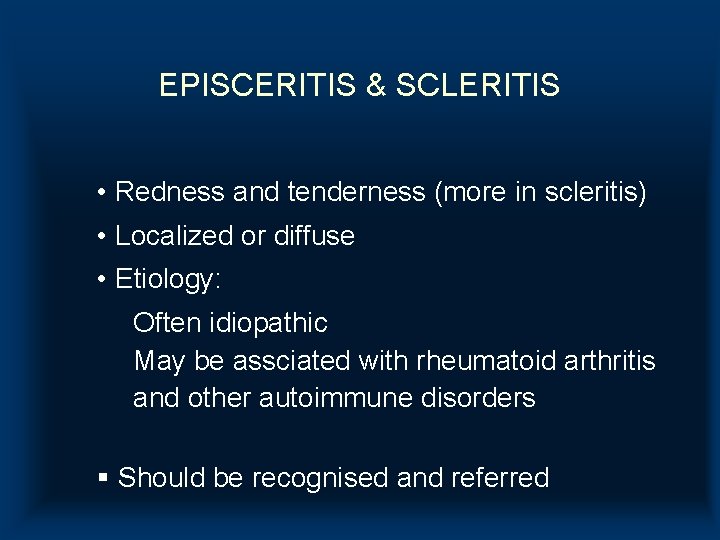 EPISCERITIS & SCLERITIS

• Redness and tenderness (more in scleritis)
• Localized or diffuse
• Etiology:
Often idiopathic
May be assciated with rheumatoid arthritis and other autoimmune disorders

▪ Should be recognised and referred